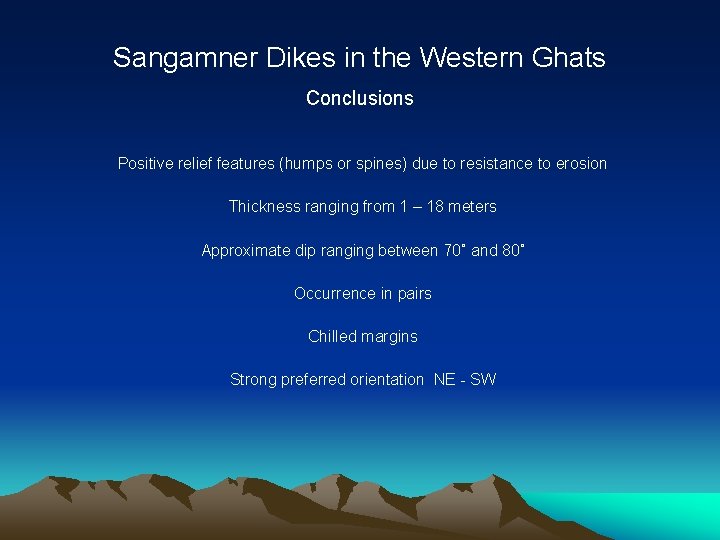 Sangamner Dikes in the Western Ghats

Conclusions

Positive relief features (humps or spines) due to resistance to erosion

Thickness ranging from 1 – 18 meters

Approximate dip ranging between 70° and 80°

Occurrence in pairs

Chilled margins

Strong preferred orientation NE - SW